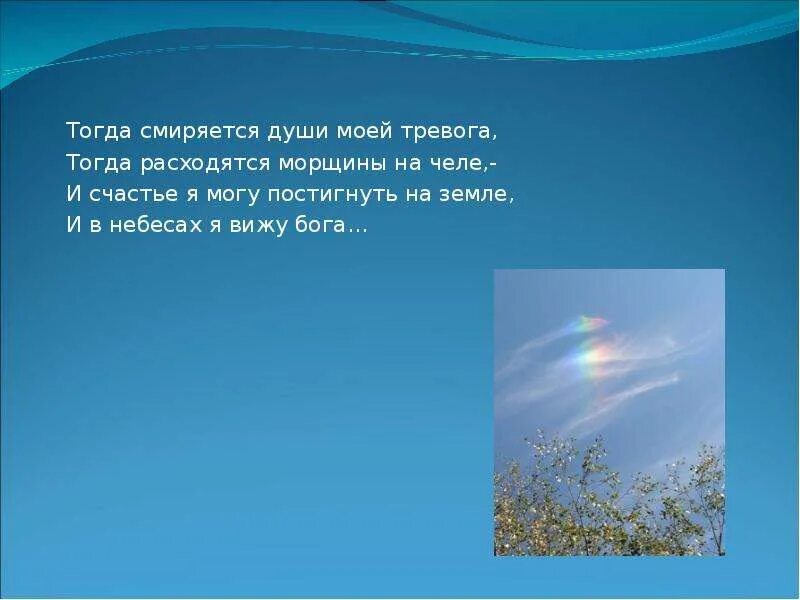 Тогда смиряется души моей тревога,
Тогда расходятся морщины на челе,-
И счастье я могу постигнуть на земле,
И в небесах я вижу бога...